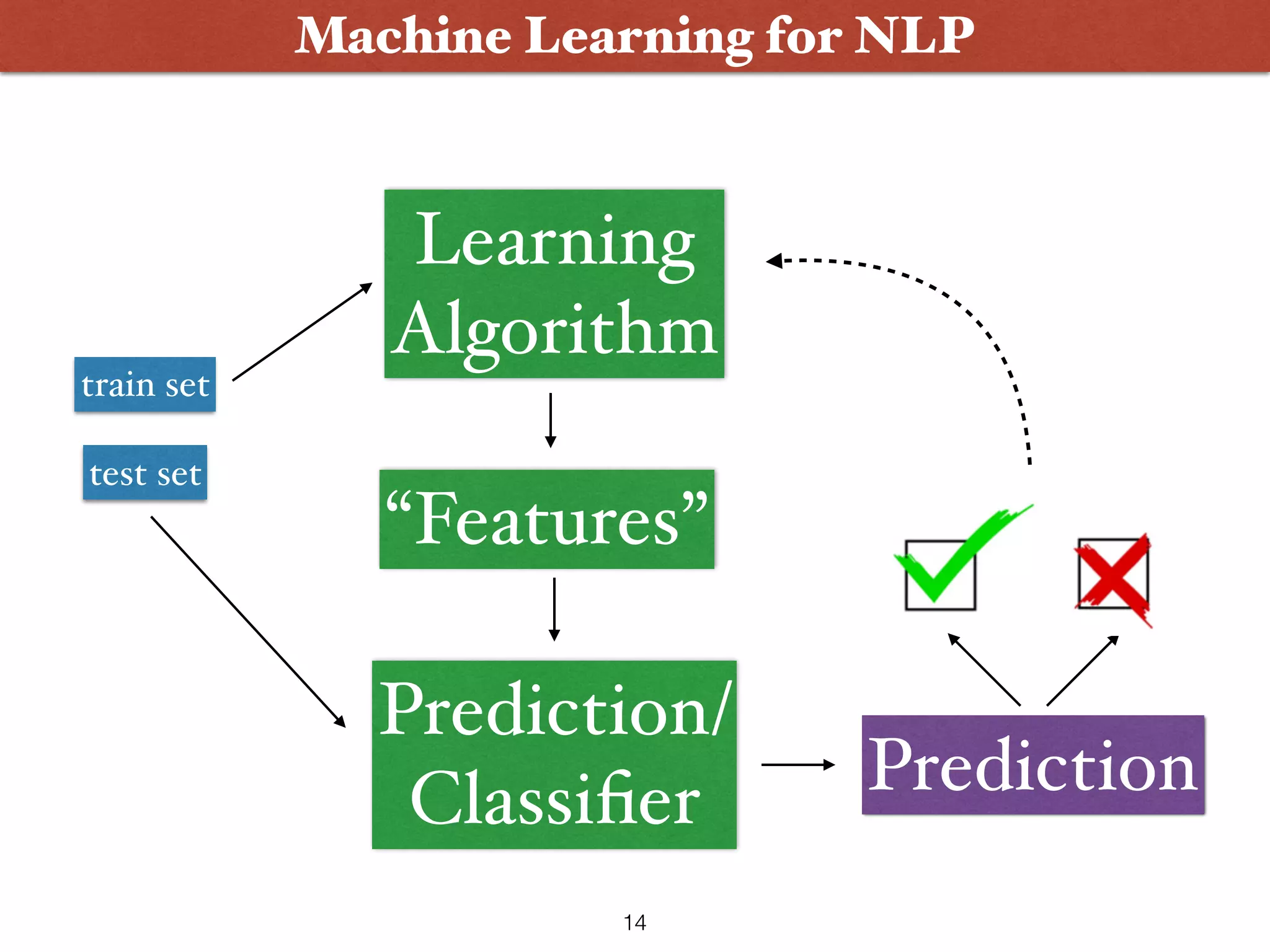 Machine Learning for NLP

train set

test set

Learning Algorithm

“Features”

Prediction/ Classifier

Prediction

14